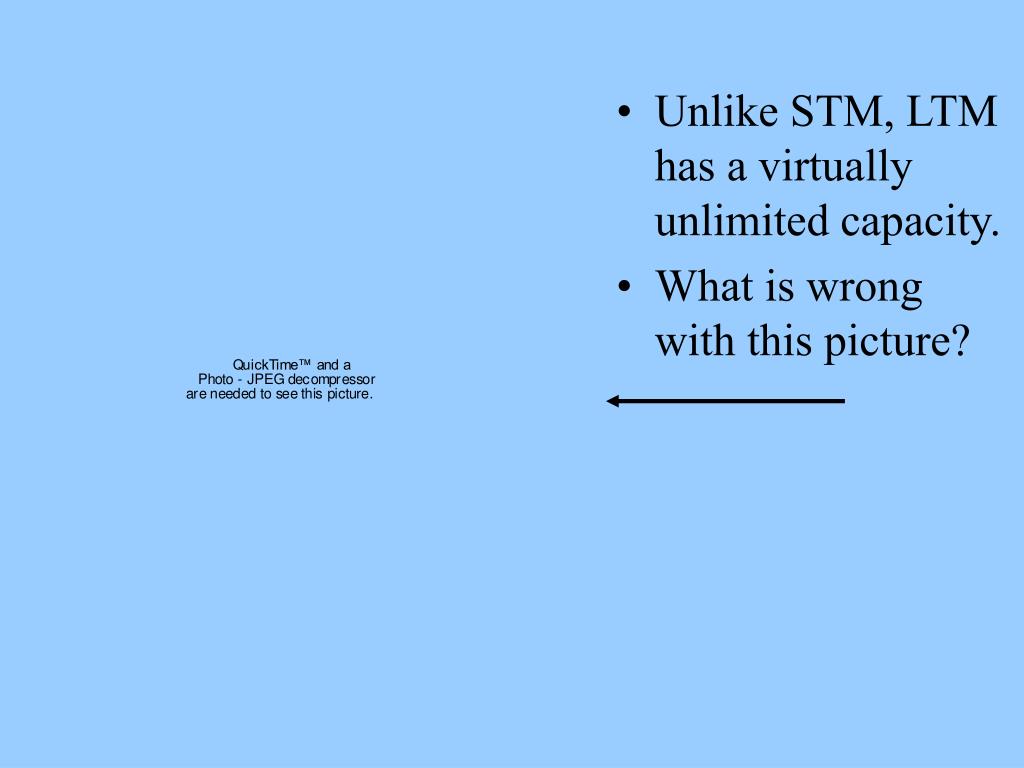 QuickTime™ and a
Photo - JPEG decompressor
are needed to see this picture.

• Unlike STM, LTM has a virtually unlimited capacity.
• What is wrong with this picture?